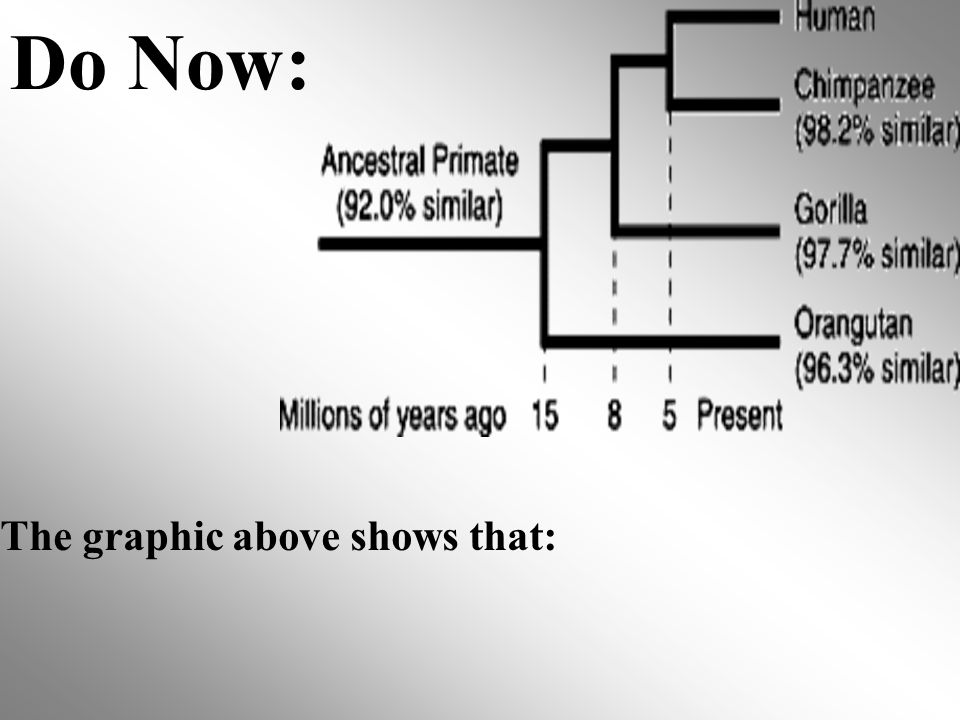 Do Now:

Human

Chimpanzee (98.2% similar)

Ancestral Primate (92.0% similar)

Gorilla (97.7% similar)

Orangutan (96.3% similar)

Millions of years ago 15 8 5 Present

The graphic above shows that: